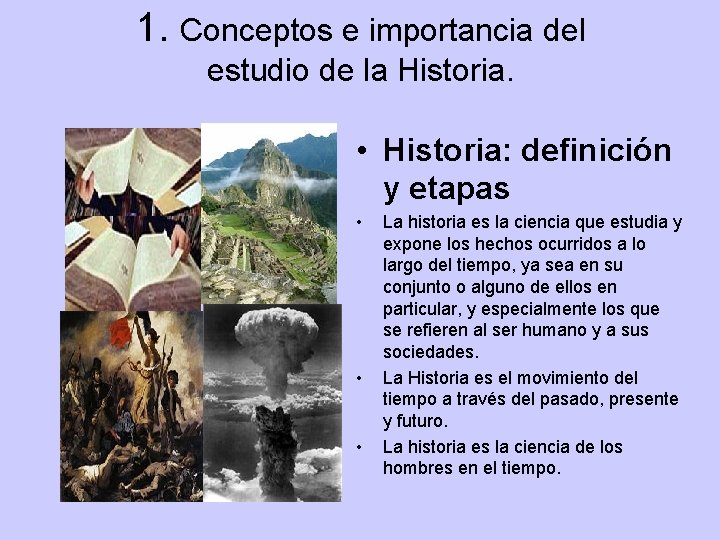 1. Conceptos e importancia del estudio de la Historia.

• Historia: definición y etapas

• La historia es la ciencia que estudia y expone los hechos ocurridos a lo largo del tiempo, ya sea en su conjunto o alguno de ellos en particular, y especialmente los que se refieren al ser humano y a sus sociedades.

• La Historia es el movimiento del tiempo a través del pasado, presente y futuro.

• La historia es la ciencia de los hombres en el tiempo.